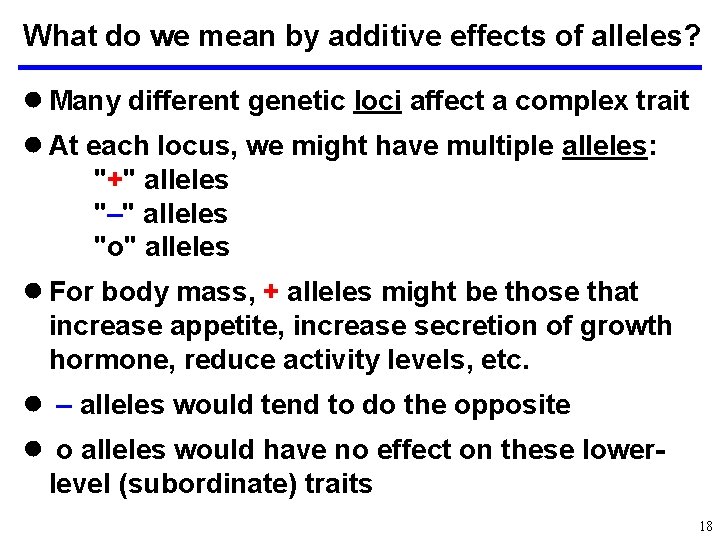 What do we mean by additive effects of alleles?

● Many different genetic loci affect a complex trait

● At each locus, we might have multiple alleles:
"+" alleles
"–" alleles
"o" alleles

● For body mass, + alleles might be those that increase appetite, increase secretion of growth hormone, reduce activity levels, etc.

● – alleles would tend to do the opposite

● o alleles would have no effect on these lower-level (subordinate) traits

18